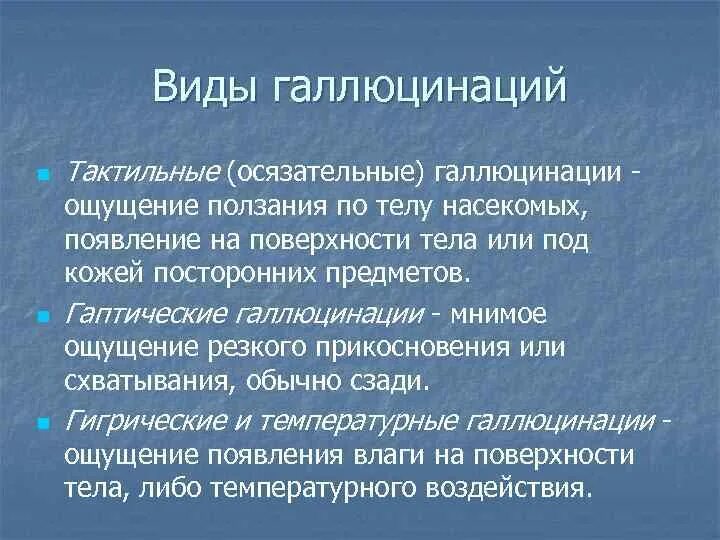 Виды галлюцинаций

Тактильные (осязательные) галлюцинации - ощущение ползания по телу насекомых, появление на поверхности тела или под кожей посторонних предметов.

Гаптические галлюцинации - мнимое ощущение резкого прикосновения или схватывания, обычно сзади.

Гигрические и температурные галлюцинации - ощущение появления влаги на поверхности тела, либо температурного воздействия.